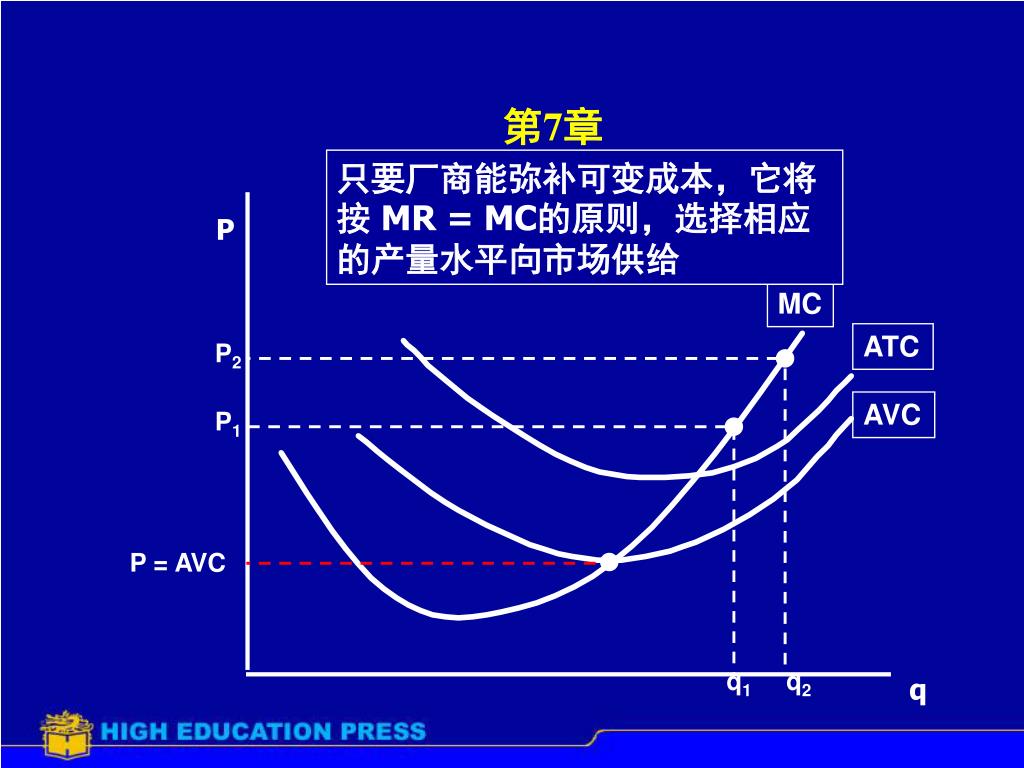 第7章

只要厂商能弥补可变成本，它将按 MR = MC的原则，选择相应的产量水平向市场供给

P

MC

ATC

AVC

$P_2$

$P_1$

P = AVC

$q_1$ $q_2$

q

HIGH EDUCATION PRESS